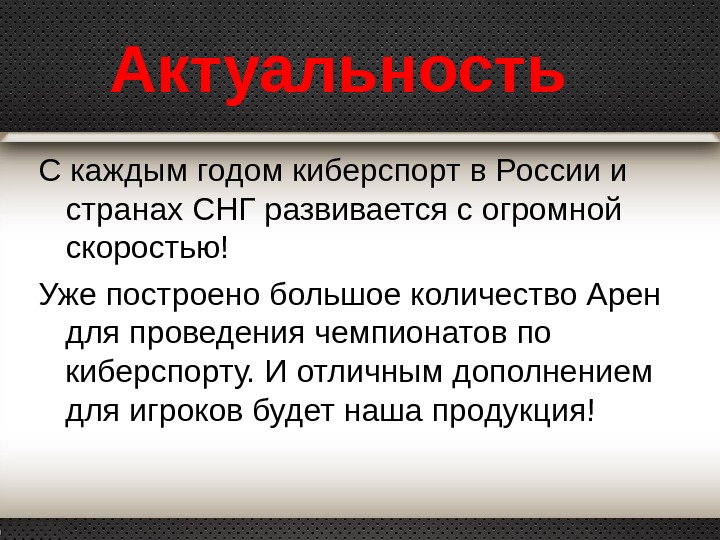 Актуальность

С каждым годом киберспорт в России и странах СНГ развивается с огромной скоростью!

Уже построено большое количество Арен для проведения чемпионатов по киберспорту. И отличным дополнением для игроков будет наша продукция!